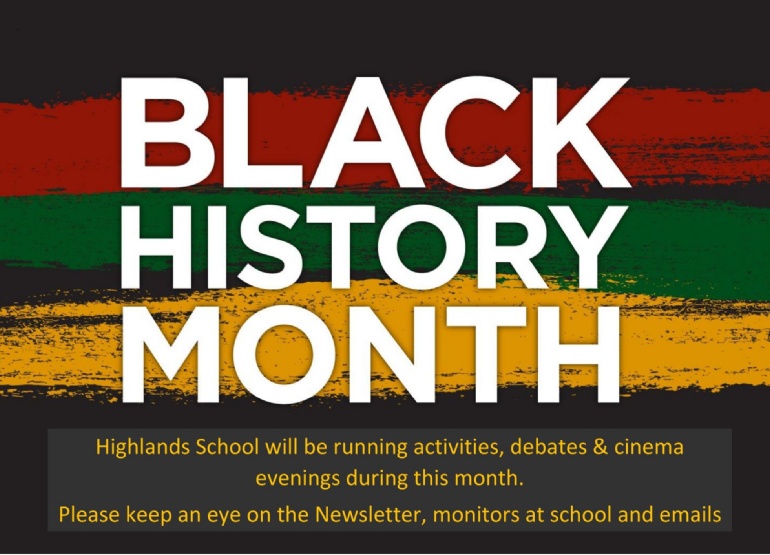 BLACK
HISTORY
MONTH

Highlands School will be running activities, debates & cinema evenings during this month.

Please keep an eye on the Newsletter, monitors at school and emails